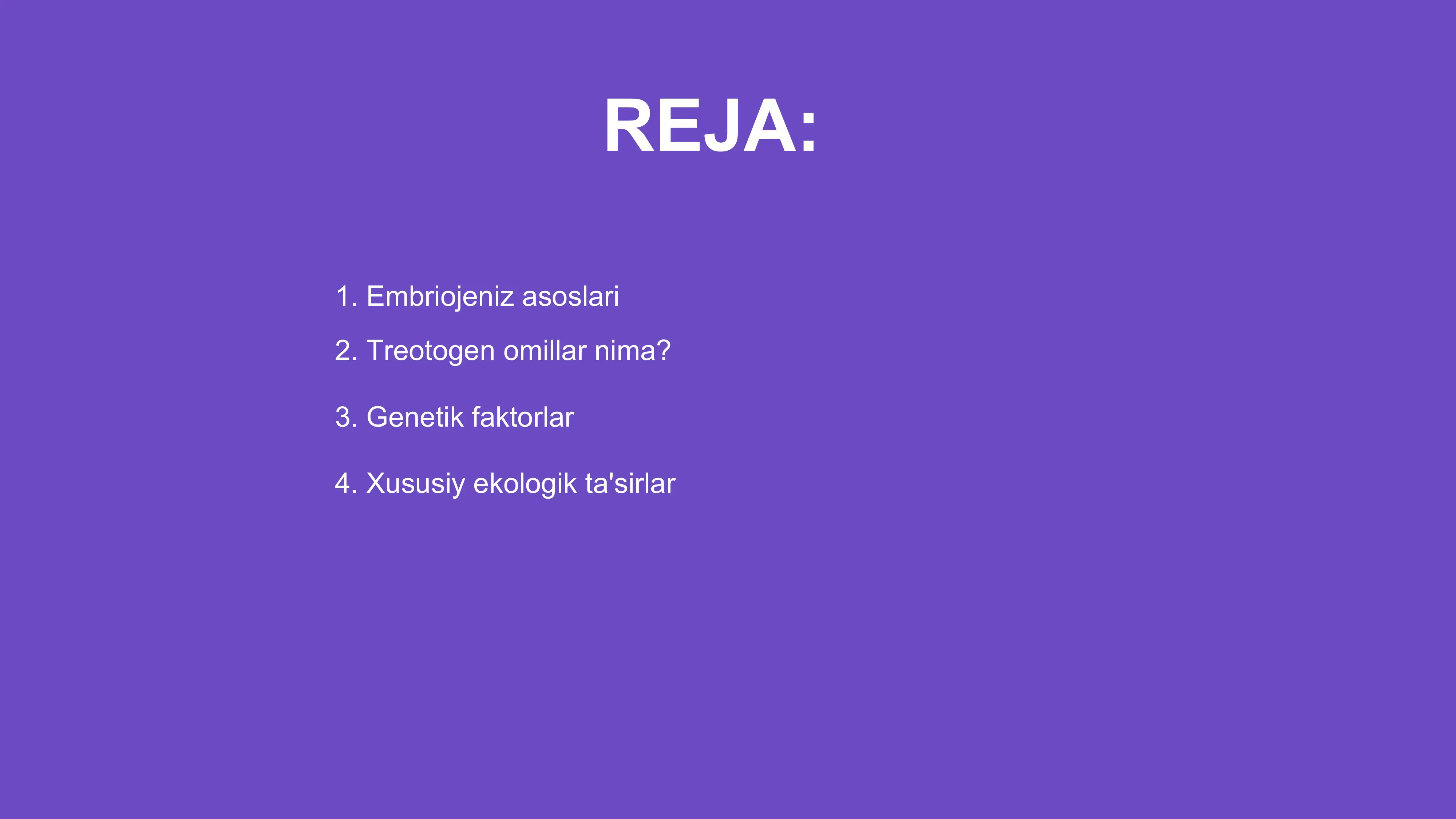 REJA:

1. Embriojeniz asoslari
2. Treotogen omillar nima?
3. Genetik faktorlar
4. Xususiy ekologik ta'sirlar